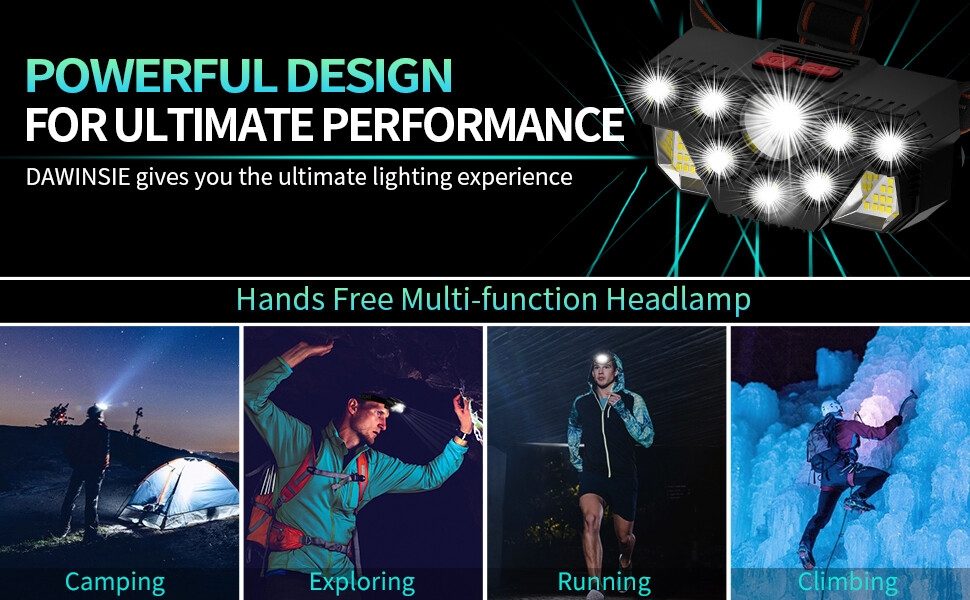 POWERFUL DESIGN
FOR ULTIMATE PERFORMANCE
DAWINSIE gives you the ultimate lighting experience

Hands Free Multi-function Headlamp

Camping

Exploring

Running

Climbing